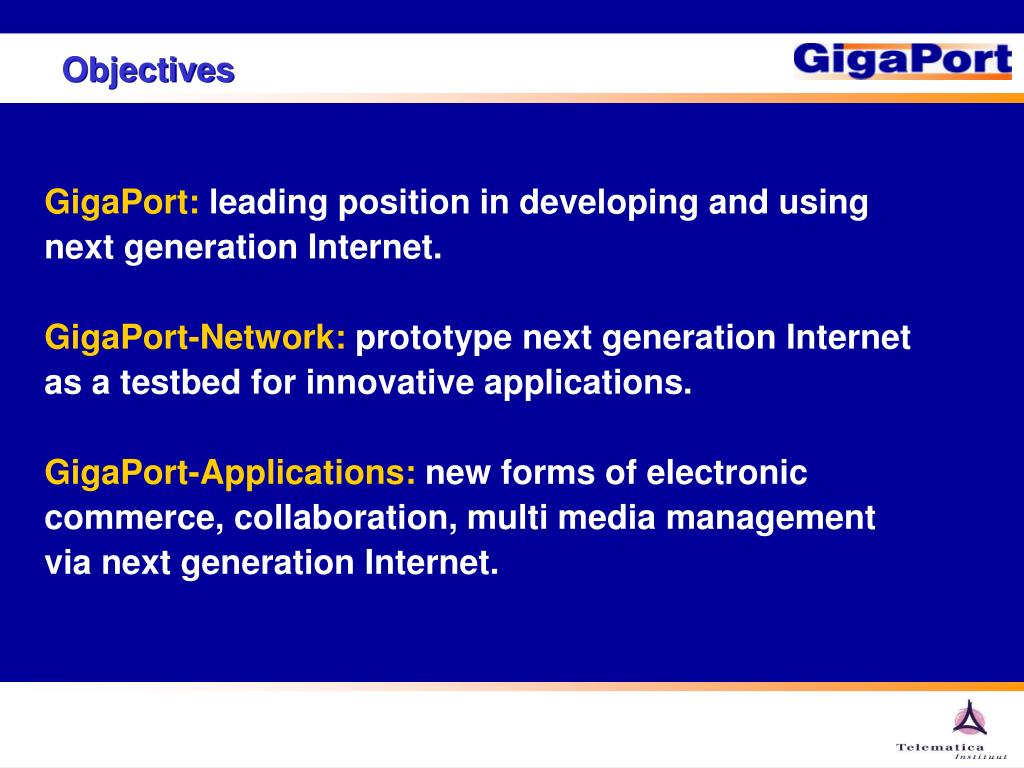 Objectives

GigaPort

GigaPort: leading position in developing and using next generation Internet.

GigaPort-Network: prototype next generation Internet as a testbed for innovative applications.

GigaPort-Applications: new forms of electronic commerce, collaboration, multi media management via next generation Internet.

Telematica Instituut